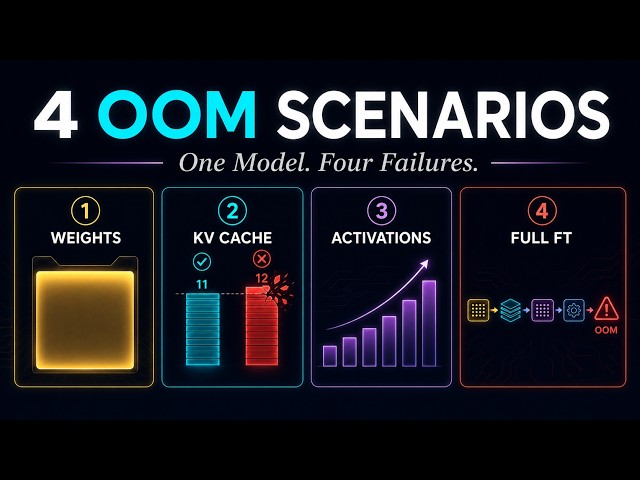 4 OOM SCENARIOS

One Model. Four Failures.

1
WEIGHTS

2
KV CACHE
11
12

3
ACTIVATIONS

4
FULL FT
OOM